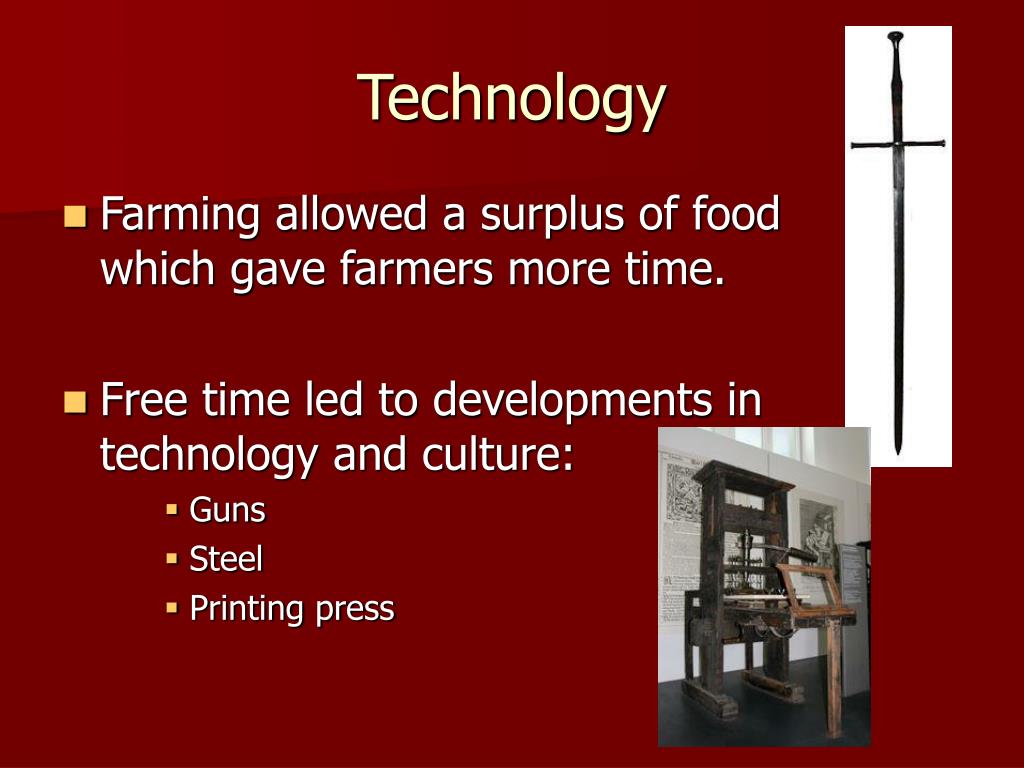 Technology

Farming allowed a surplus of food which gave farmers more time.

Free time led to developments in technology and culture:

Guns
Steel
Printing press